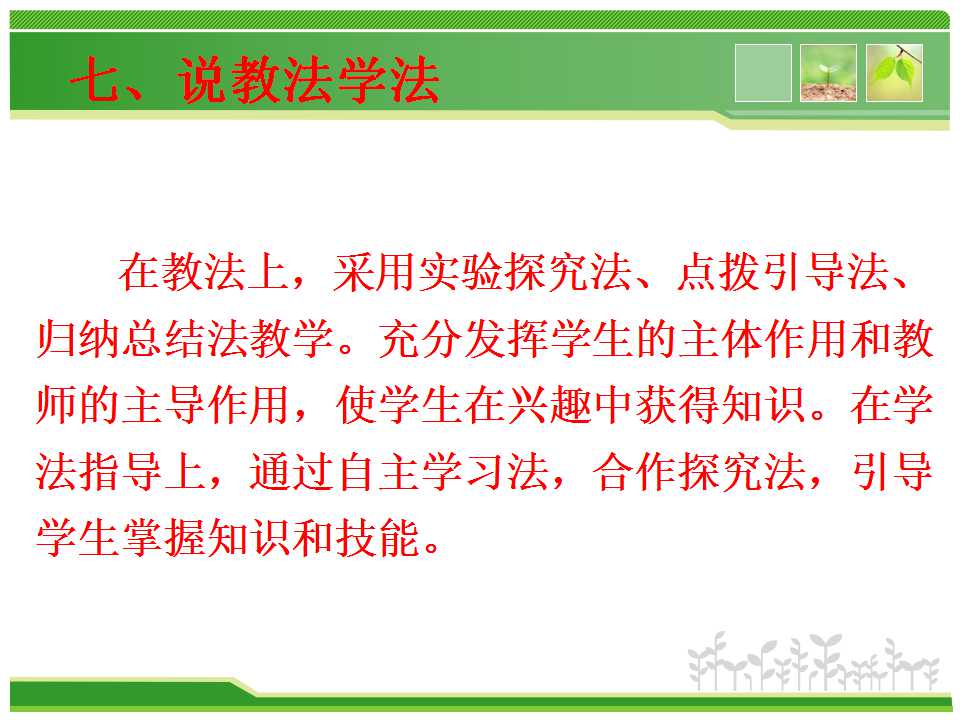 七、说教法学法

在教法上，采用实验探究法、点拨引导法、归纳总结法教学。充分发挥学生的主体作用和教师的主导作用，使学生在兴趣中获得知识。在学法指导上，通过自主学习法，合作探究法，引导学生掌握知识和技能。